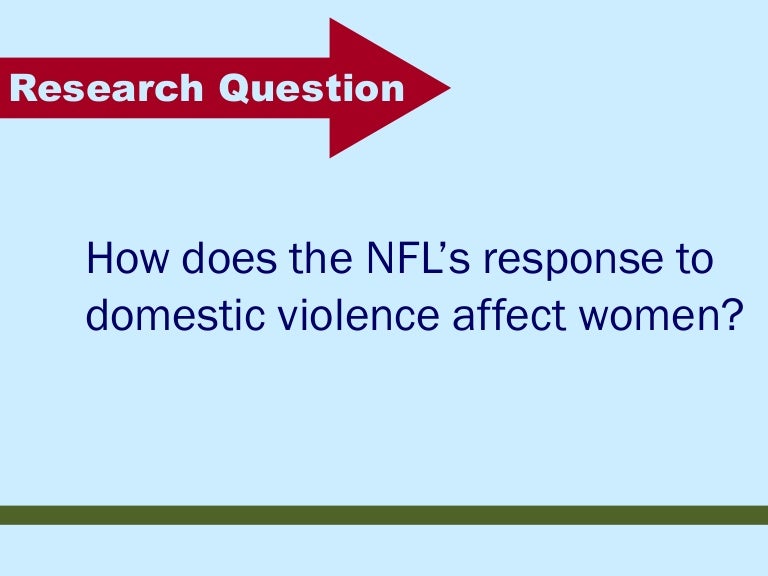 Research Question

How does the NFL’s response to domestic violence affect women?